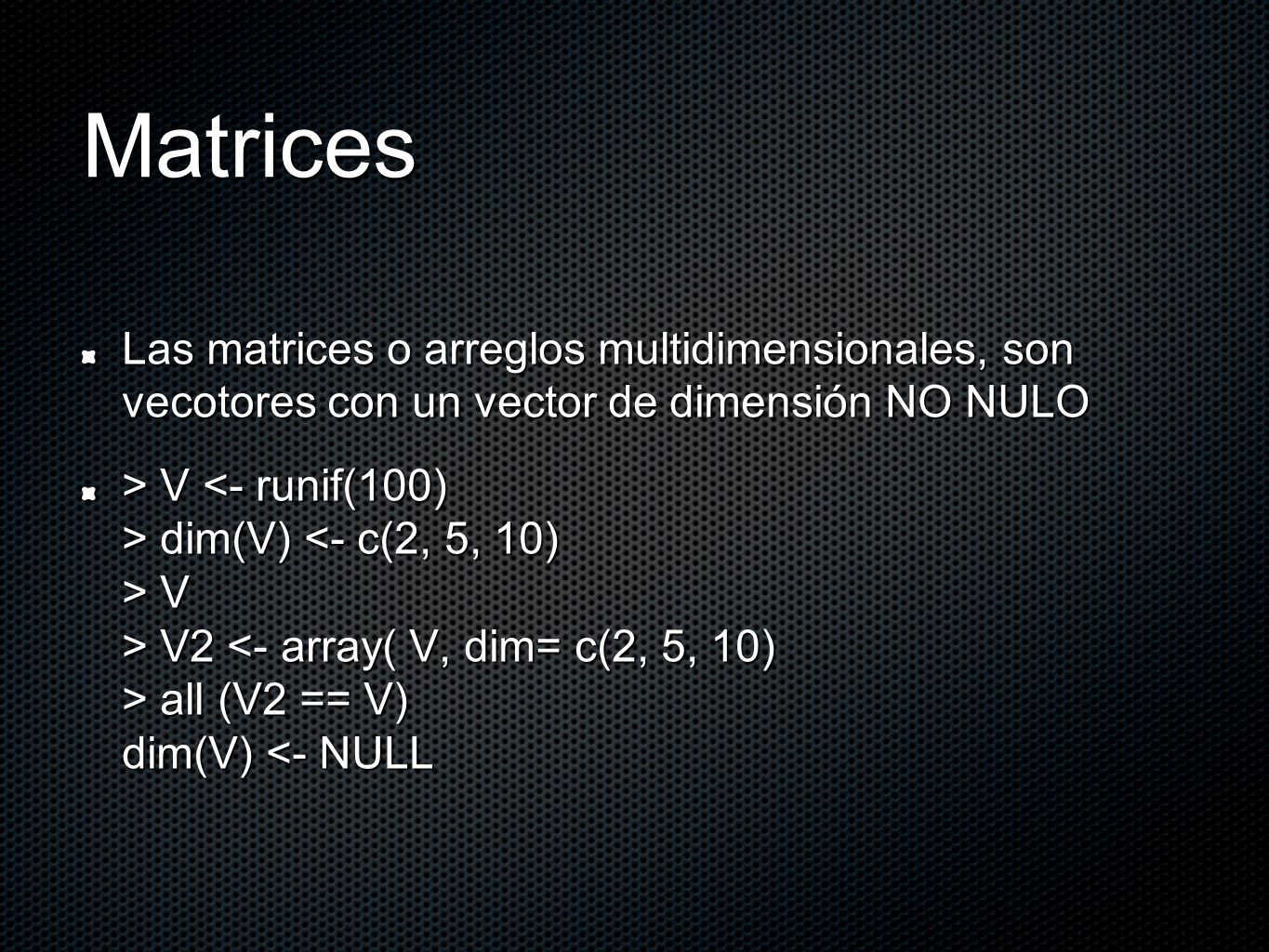 Matrices

Las matrices o arreglos multidimensionales, son vecotores con un vector de dimensión NO NULO

> V <- runif(100)
> dim(V) <- c(2, 5, 10)
> V
> V2 <- array( V, dim= c(2, 5, 10)
> all (V2 == V)
dim(V) <- NULL